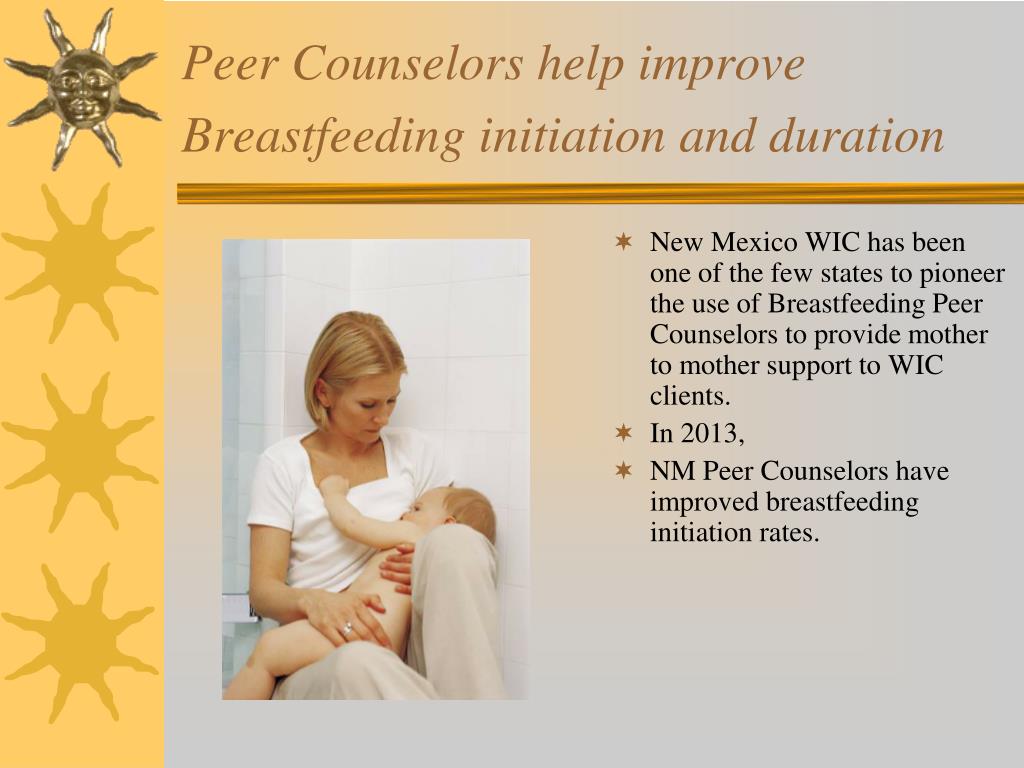 Peer Counselors help improve Breastfeeding initiation and duration

New Mexico WIC has been one of the few states to pioneer the use of Breastfeeding Peer Counselors to provide mother to mother support to WIC clients.

In 2013,

NM Peer Counselors have improved breastfeeding initiation rates.